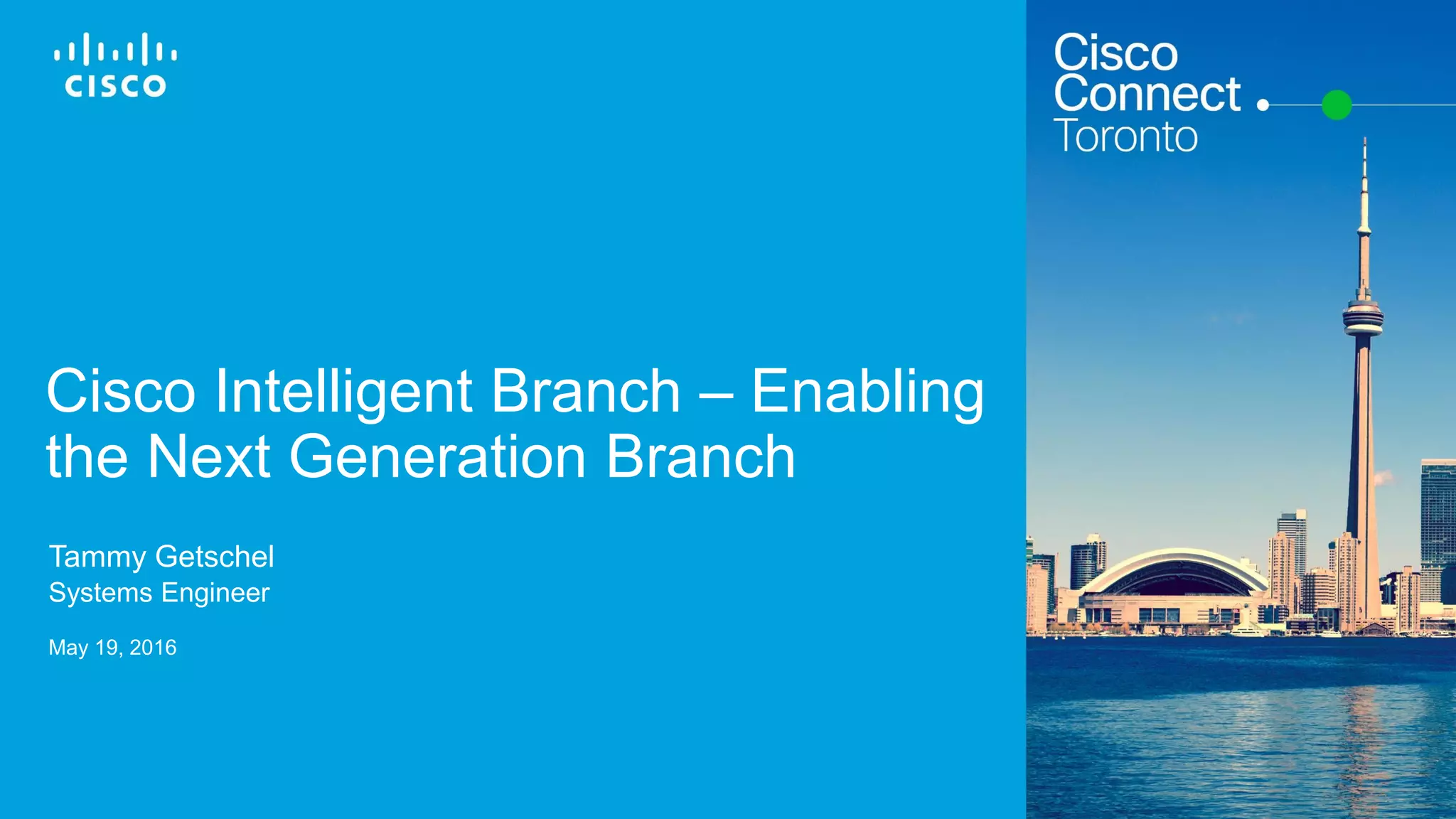 CISCO

Cisco Connect Toronto

Cisco Intelligent Branch – Enabling the Next Generation Branch

Tammy Getschel
Systems Engineer

May 19, 2016